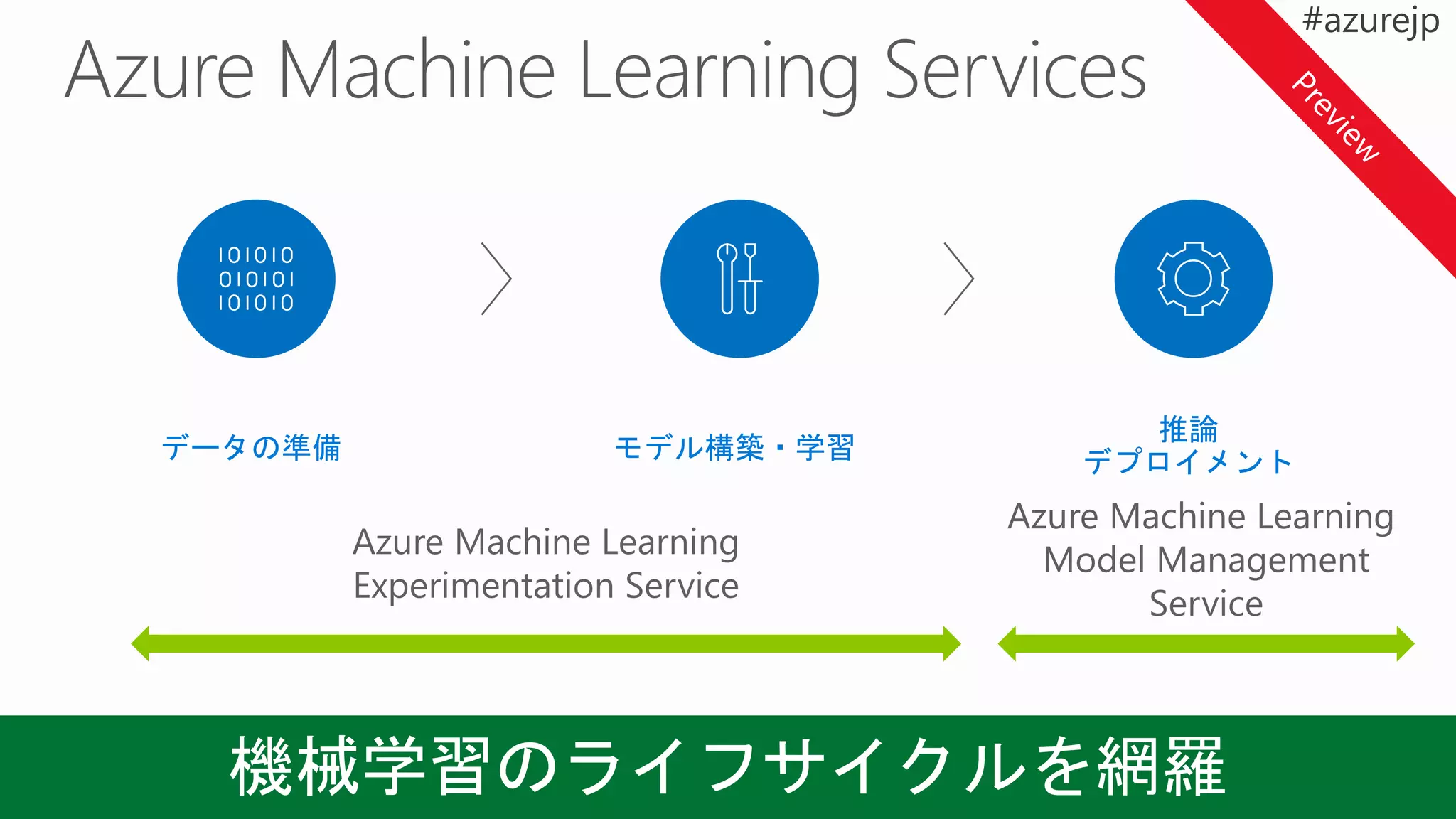 Azure Machine Learning Services

#azurejp

Preview

101010
010101
101010

データの準備

モデル構築・学習

推論
デプロイメント

Azure Machine Learning
Experimentation Service

Azure Machine Learning
Model Management
Service

機械学習のライフサイクルを網羅